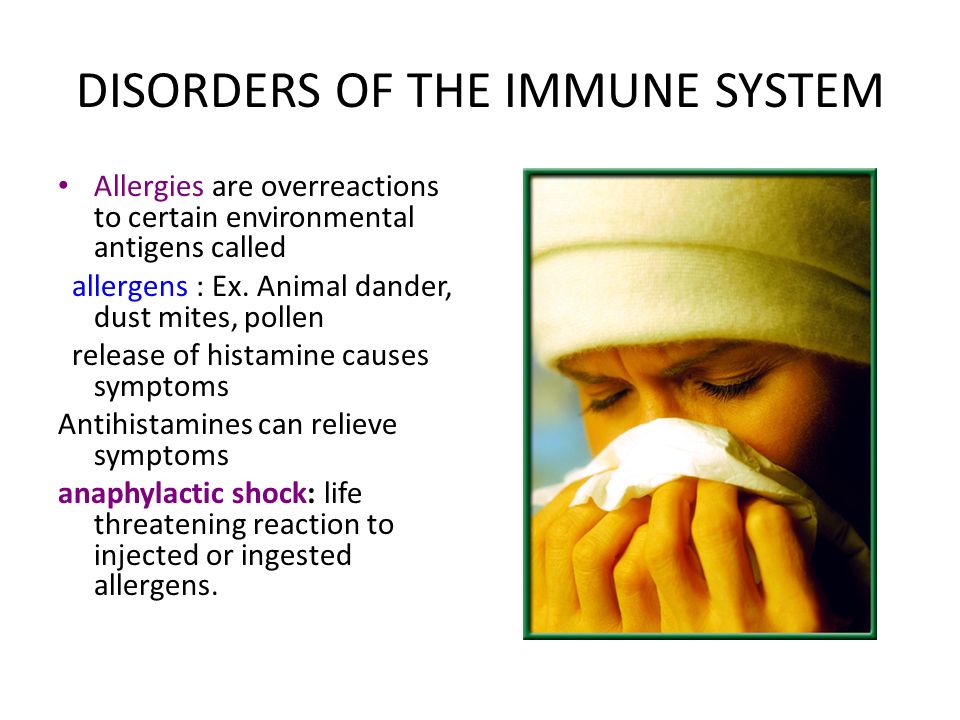 DISORDERS OF THE IMMUNE SYSTEM

• Allergies are overreactions to certain environmental antigens called

allergens : Ex. Animal dander, dust mites, pollen

release of histamine causes symptoms

Antihistamines can relieve symptoms

anaphylactic shock: life threatening reaction to injected or ingested allergens.